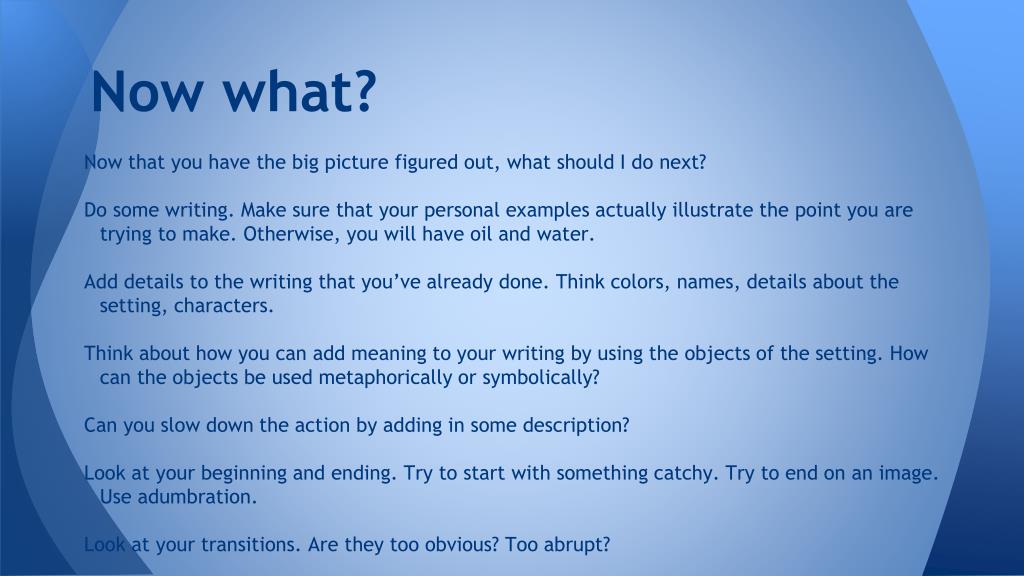 Now what?

Now that you have the big picture figured out, what should I do next?

Do some writing. Make sure that your personal examples actually illustrate the point you are trying to make. Otherwise, you will have oil and water.

Add details to the writing that you've already done. Think colors, names, details about the setting, characters.

Think about how you can add meaning to your writing by using the objects of the setting. How can the objects be used metaphorically or symbolically?

Can you slow down the action by adding in some description?

Look at your beginning and ending. Try to start with something catchy. Try to end on an image. Use adumbration.

Look at your transitions. Are they too obvious? Too abrupt?